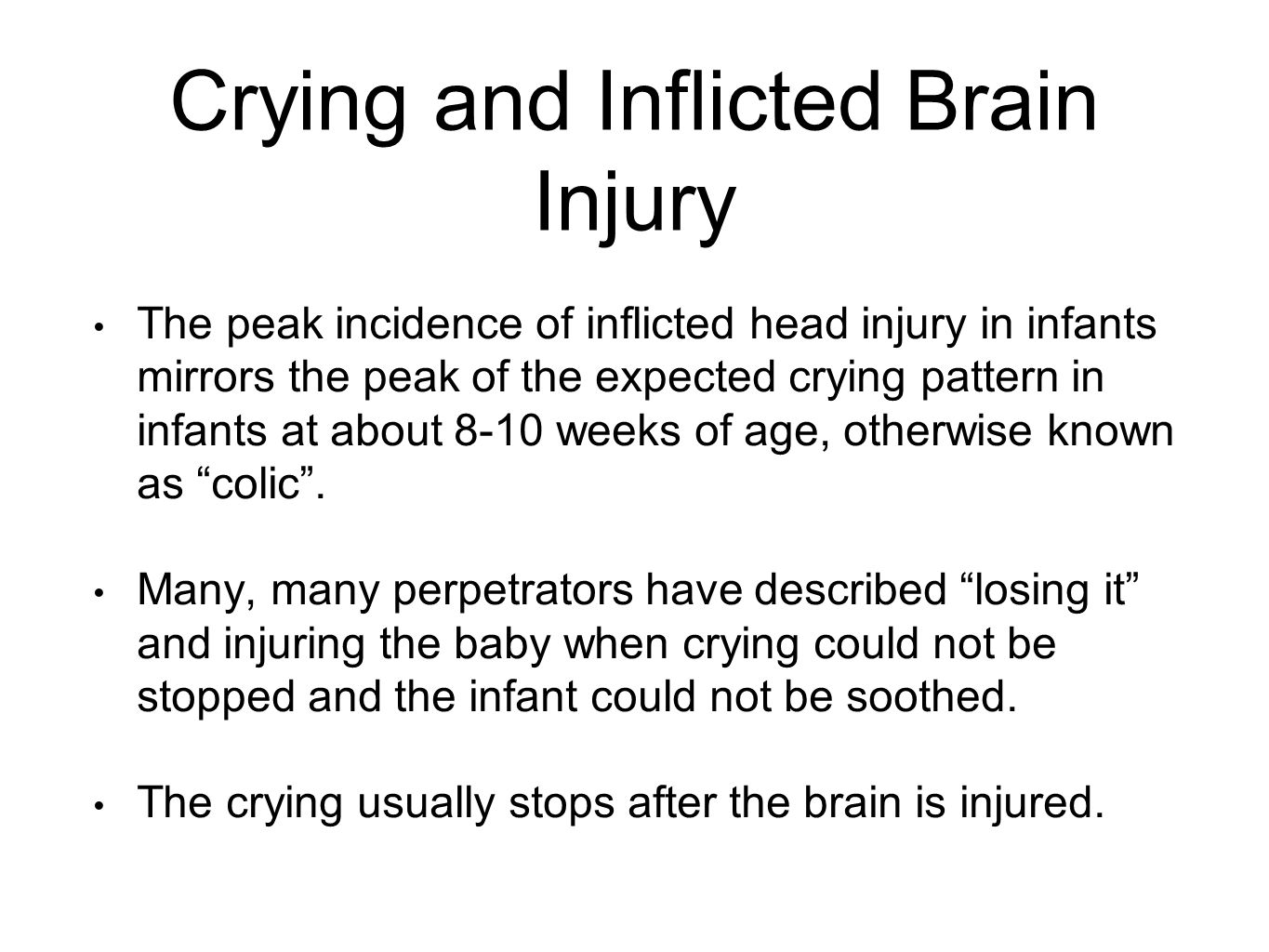 Crying and Inflicted Brain Injury

• The peak incidence of inflicted head injury in infants mirrors the peak of the expected crying pattern in infants at about 8-10 weeks of age, otherwise known as “colic”.

• Many, many perpetrators have described “losing it” and injuring the baby when crying could not be stopped and the infant could not be soothed.

• The crying usually stops after the brain is injured.